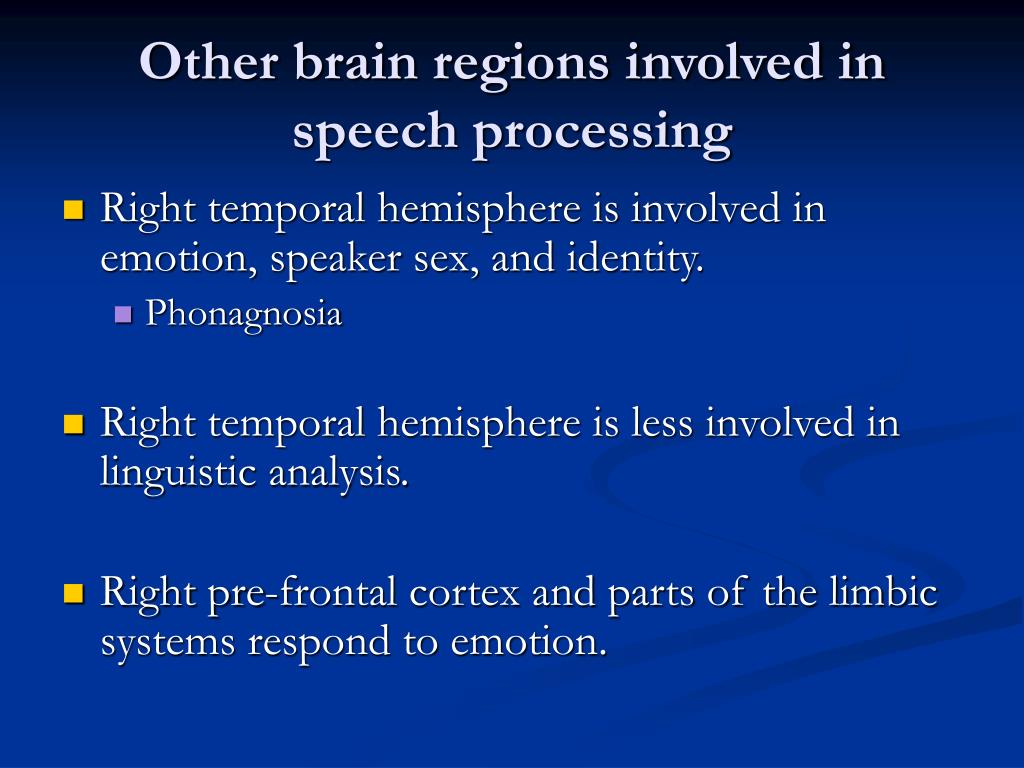 Other brain regions involved in speech processing

Right temporal hemisphere is involved in emotion, speaker sex, and identity.

Phonagnosia

Right temporal hemisphere is less involved in linguistic analysis.

Right pre-frontal cortex and parts of the limbic systems respond to emotion.